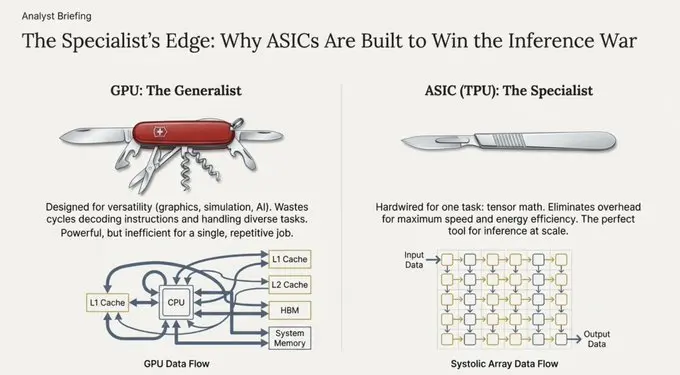 Analyst Briefing

The Specialist's Edge: Why ASICs Are Built to Win the Inference War

GPU: The Generalist

Designed for versatility (graphics, simulation, AI). Wastes cycles decoding instructions and handling diverse tasks. Powerful, but inefficient for a single, repetitive job.

L1 Cache
CPU
L1 Cache
L2 Cache
HBM
System Memory

GPU Data Flow

ASIC (TPU): The Specialist

Hardwired for one task: tensor math. Eliminates overhead for maximum speed and energy efficiency. The perfect tool for inference at scale.

Input Data
Output Data

Systolic Array Data Flow